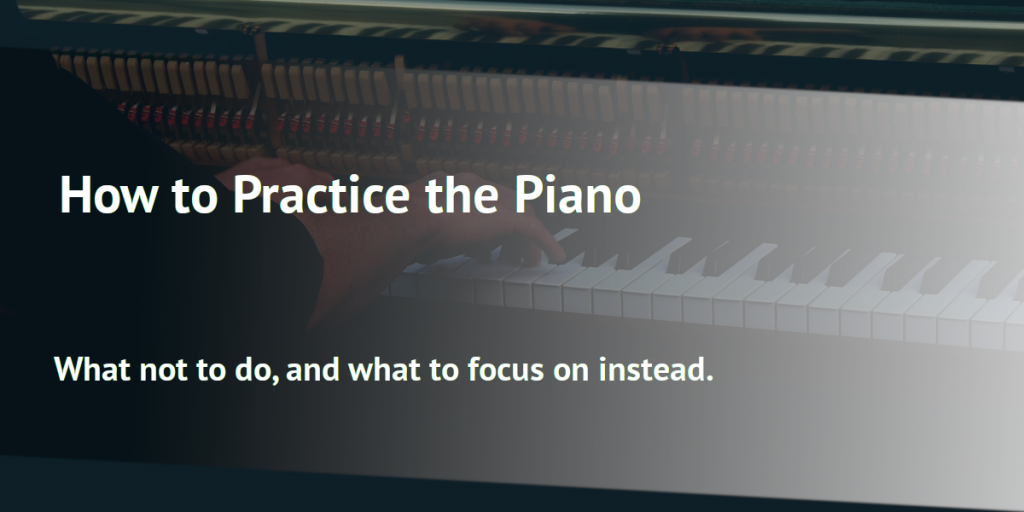 How to Practice the Piano

What not to do, and what to focus on instead.